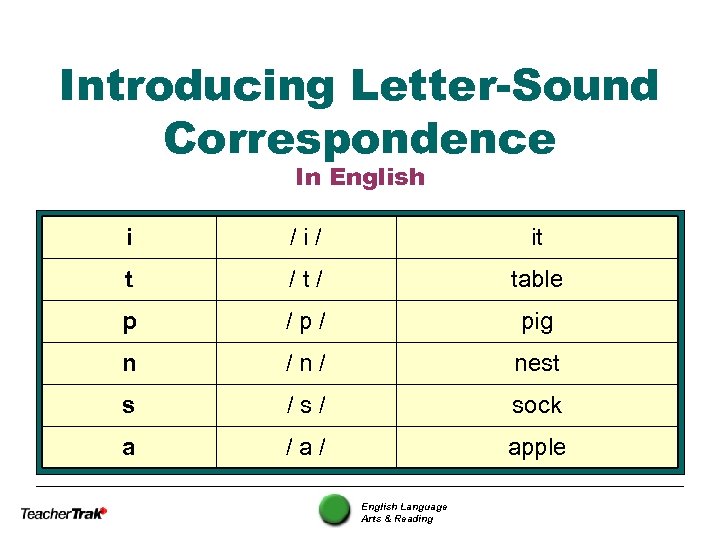 Introducing Letter-Sound Correspondence

In English

| i | / i / | it |
|---|---|---|
| t | / t / | table |
| p | / p / | pig |
| n | / n / | nest |
| s | / s / | sock |
| a | / a / | apple |

TeacherTrak

English Language Arts & Reading